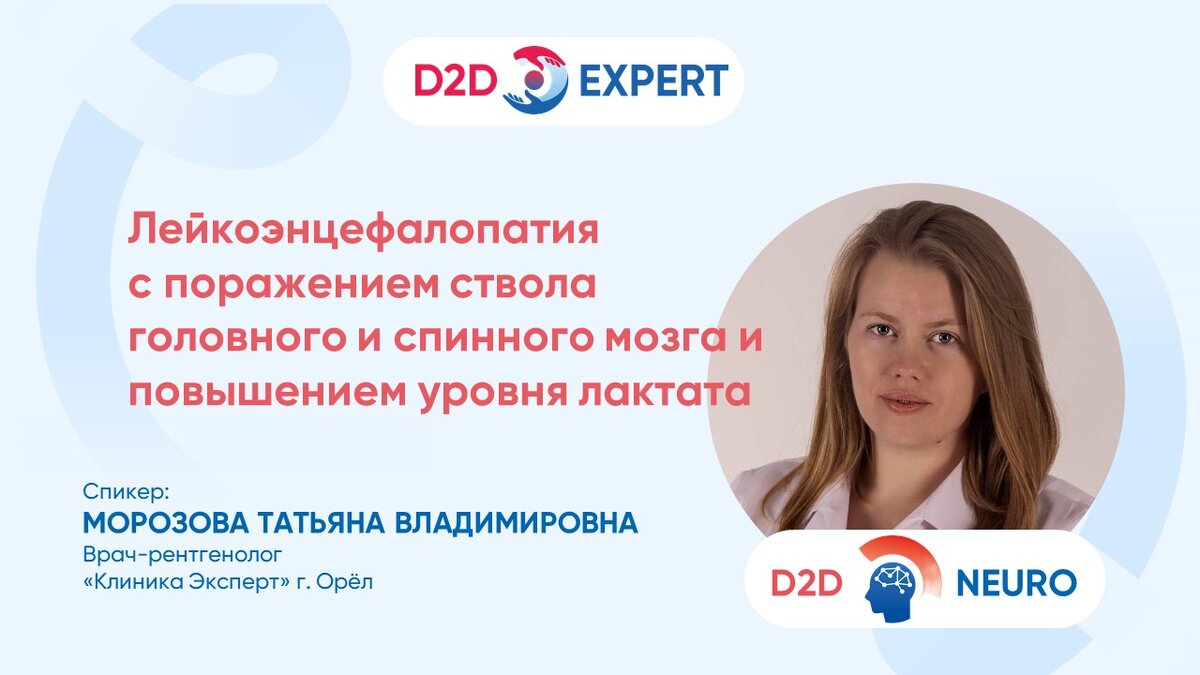 D2D EXPERT

Лейкоэнцефалопатия с поражением ствола головного и спинного мозга и повышением уровня лактата

Спикер:
МОРОЗОВА ТАТЬЯНА ВЛАДИМИРОВНА
Врач-рентгенолог
«Клиника Эксперт» г. Орёл

D2D NEURO